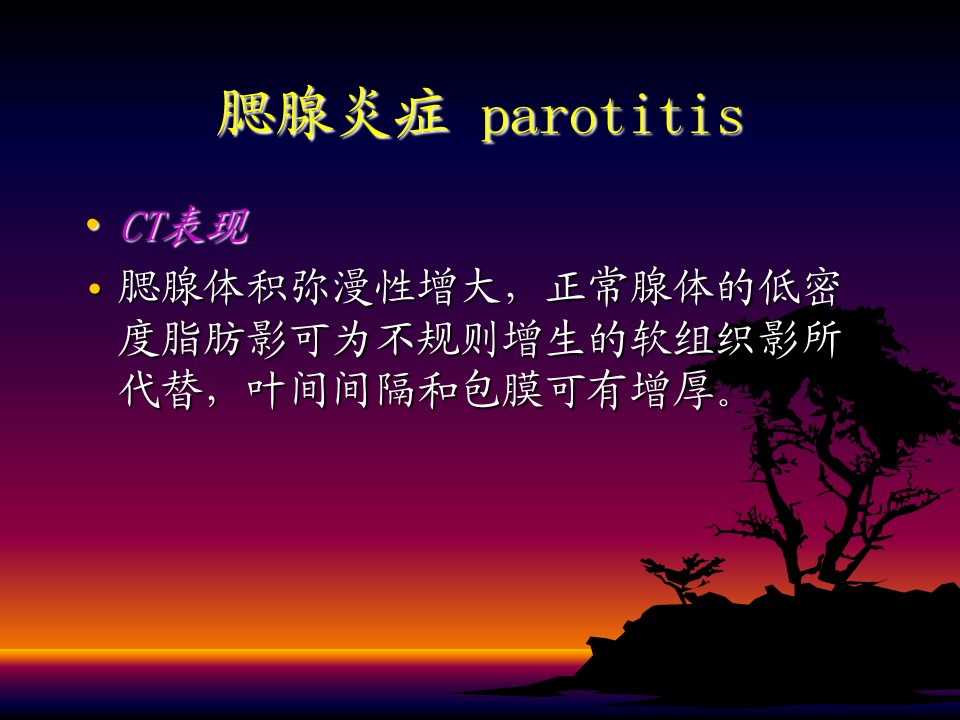 腮腺炎症 parotitis

• CT表现

• 腮腺体积弥漫性增大，正常腺体的低密度脂肪影可为不规则增生的软组织影所代替，叶间间隔和包膜可有增厚。